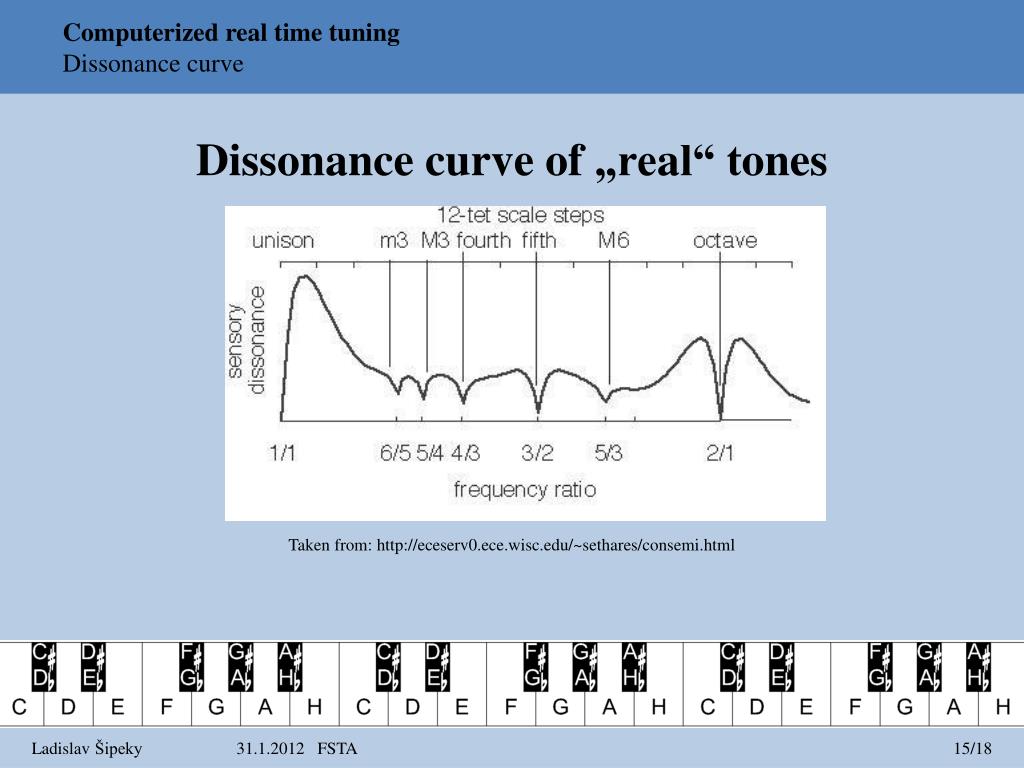 Computerized real time tuning
Dissonance curve

Dissonance curve of „real“ tones

12-tet scale steps
unison m3 M3 fourth fifth M6 octave
sensory dissonance
1/1 6/5 5/4 4/3 3/2 5/3 2/1
frequency ratio

Taken from: http://eceserv0.ece.wisc.edu/~sethares/consemi.html

C♯ D♭ D♯ E♭ F♯ G♭ G♯ A♭ A♯ H♭ C♯ D♭ D♯ E♭ F♯ G♭ G♯ A♭ A♯ H♭ C♯ D♭ D♯ E♭ F♯ G♭ G♯ A♭ A♯ H♭
C D E F G A H C D E F G A H C D E F G A H

Ladislav Šipeky 31.1.2012 FSTA 15/18